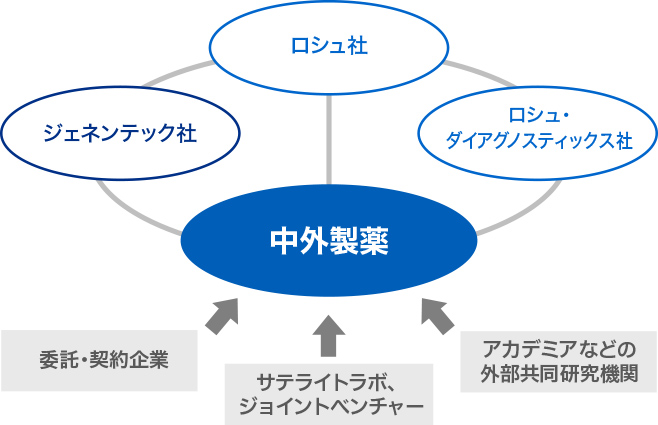 ロシュ社

ジェネンテック社

ロシュ・ダイアグノスティックス社

中外製薬

委託・契約企業

サテライトラボ、ジョイントベンチャー

アカデミアなどの外部共同研究機関